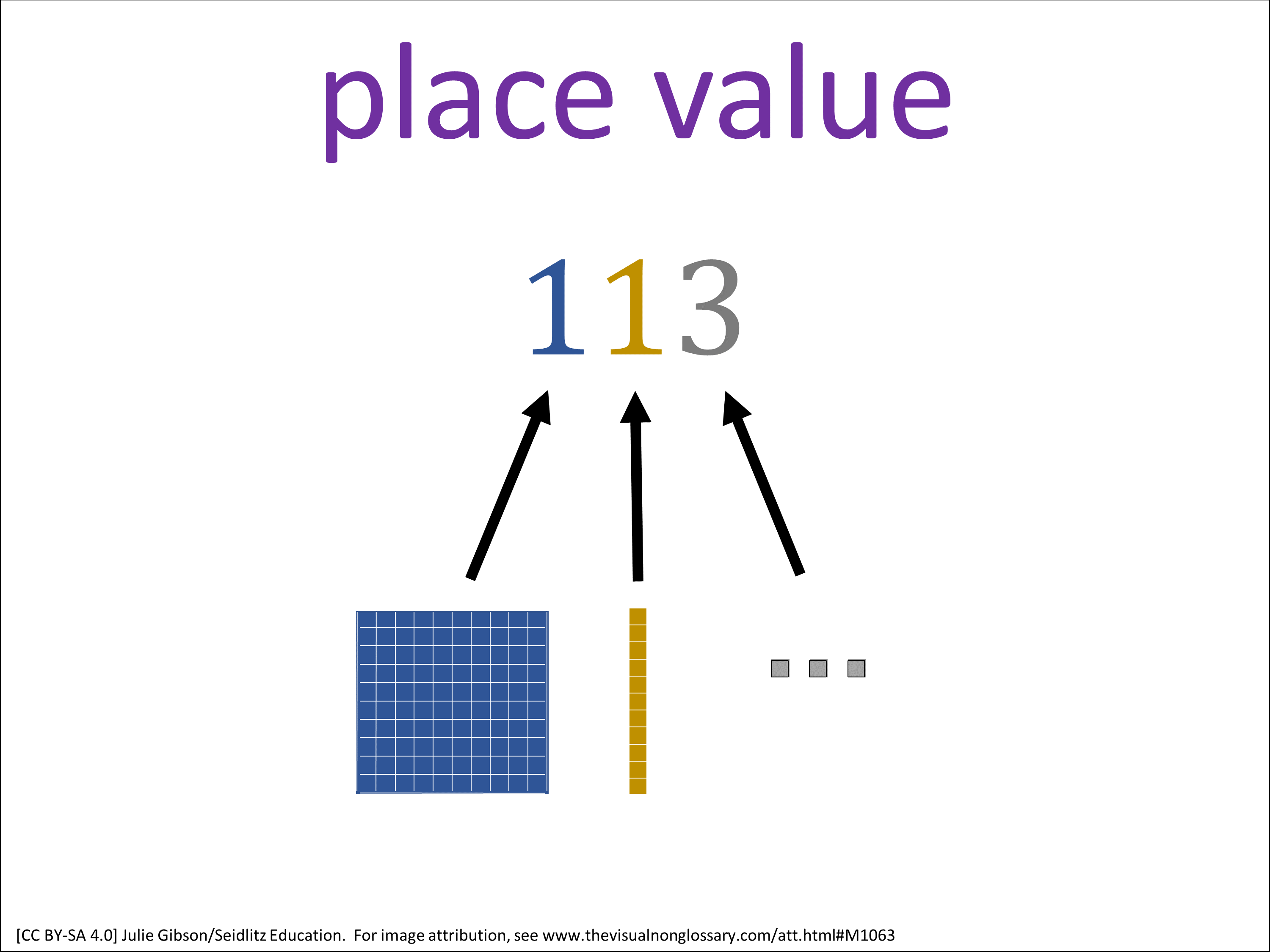 place value

113

[CC BY-SA 4.0] Julie Gibson/Seidlitz Education. For image attribution, see www.thevisualnonglossary.com/att.html#M1063